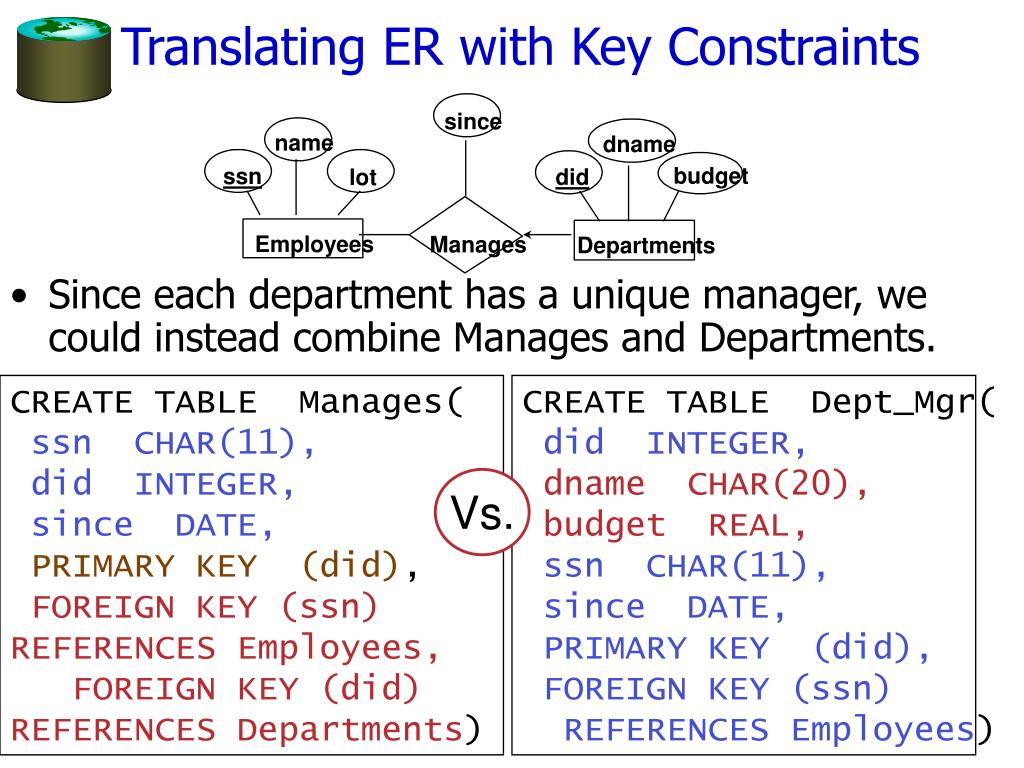 Translating ER with Key Constraints

since
name
dname
ssn
lot
did
budget
Employees
Manages
Departments

• Since each department has a unique manager, we could instead combine Manages and Departments.

CREATE TABLE Manages(
ssn CHAR(11),
did INTEGER,
since DATE,
PRIMARY KEY (did),
FOREIGN KEY (ssn)
REFERENCES Employees,
FOREIGN KEY (did)
REFERENCES Departments)

Vs.

CREATE TABLE Dept_Mgr(
did INTEGER,
dname CHAR(20),
budget REAL,
ssn CHAR(11),
since DATE,
PRIMARY KEY (did),
FOREIGN KEY (ssn)
REFERENCES Employees)